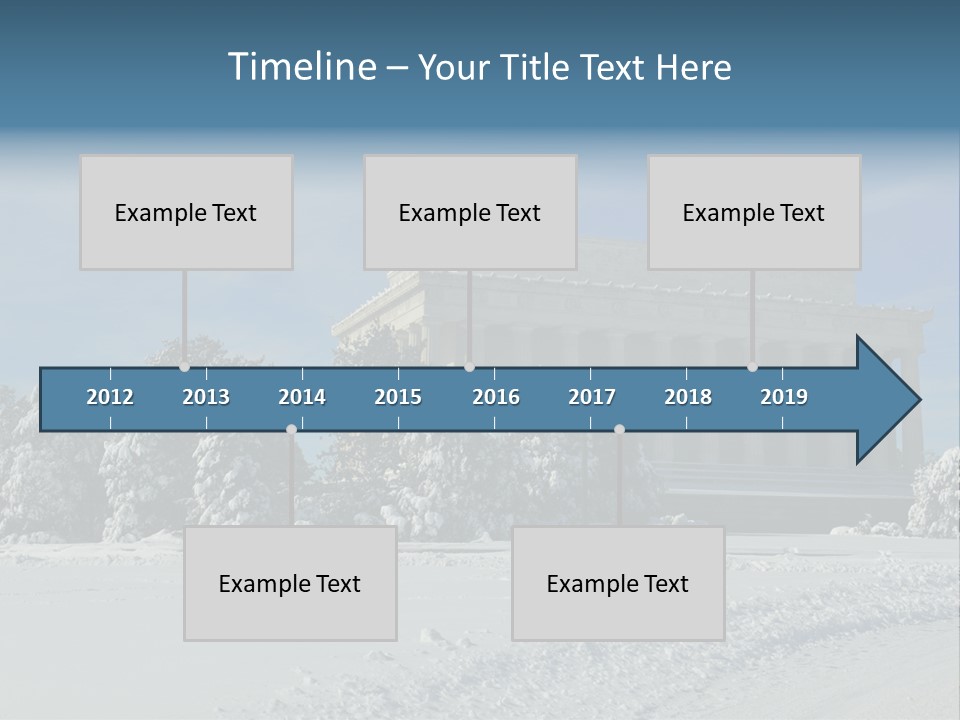 Timeline – Your Title Text Here

Example Text

Example Text

Example Text

2012 2013 2014 2015 2016 2017 2018 2019

Example Text

Example Text